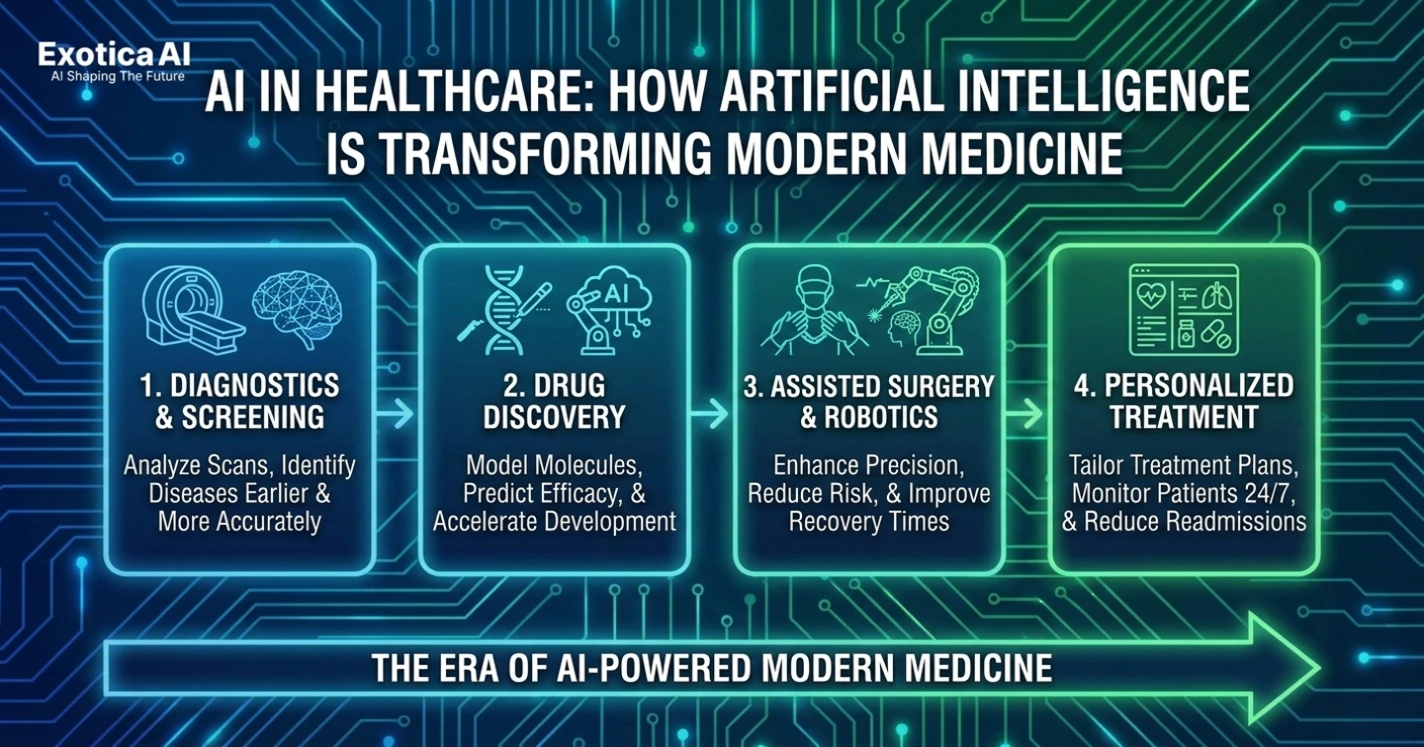 Exotica AI
AI Shaping The Future

AI IN HEALTHCARE: HOW ARTIFICIAL INTELLIGENCE IS TRANSFORMING MODERN MEDICINE

AI

1. DIAGNOSTICS & SCREENING

Analyze Scans, Identify Diseases Earlier & More Accurately

2. DRUG DISCOVERY

Model Molecules, Predict Efficacy, & Accelerate Development

3. ASSISTED SURGERY & ROBOTICS

Enhance Precision, Reduce Risk, & Improve Recovery Times

4. PERSONALIZED TREATMENT

Tailor Treatment Plans, Monitor Patients 24/7, & Reduce Readmissions

THE ERA OF AI-POWERED MODERN MEDICINE